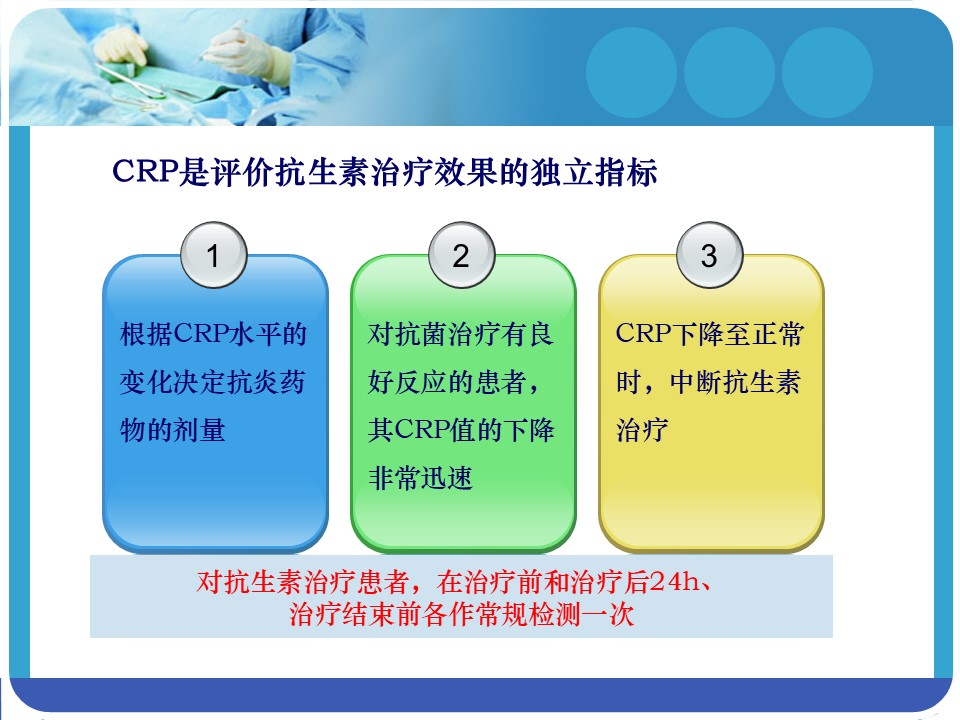 CRP是评价抗生素治疗效果的独立指标

1

根据CRP水平的变化决定抗炎药物的剂量

2

对抗菌治疗有良好反应的患者，其CRP值的下降非常迅速

3

CRP下降至正常时，中断抗生素治疗

对抗生素治疗患者，在治疗前和治疗后24h、治疗结束前各作常规检测一次